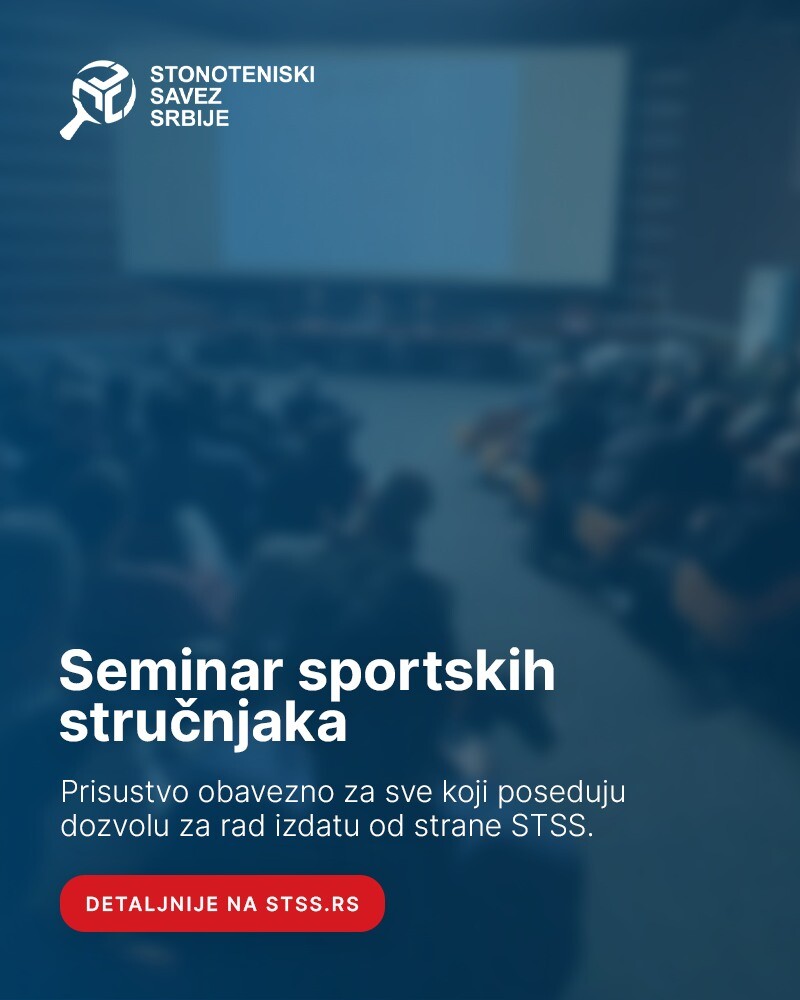 STONOTENISKI
SAVEZ
SRBIJE

Seminar sportskih stručnjaka

Prisustvo obavezno za sve koji poseduju dozvolu za rad izdatu od strane STSS.

DETALJNIJE NA STSS.RS